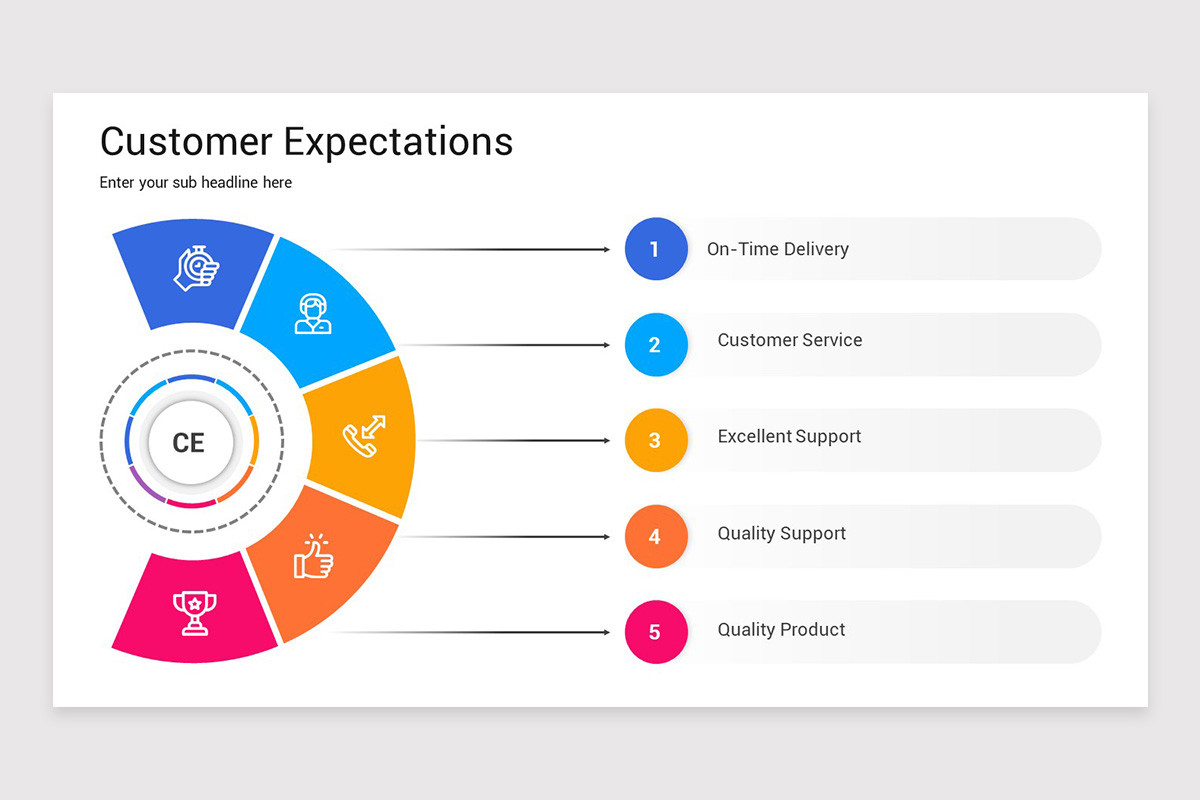 Customer Expectations

Enter your sub headline here

CE

1 On-Time Delivery

2 Customer Service

3 Excellent Support

4 Quality Support

5 Quality Product